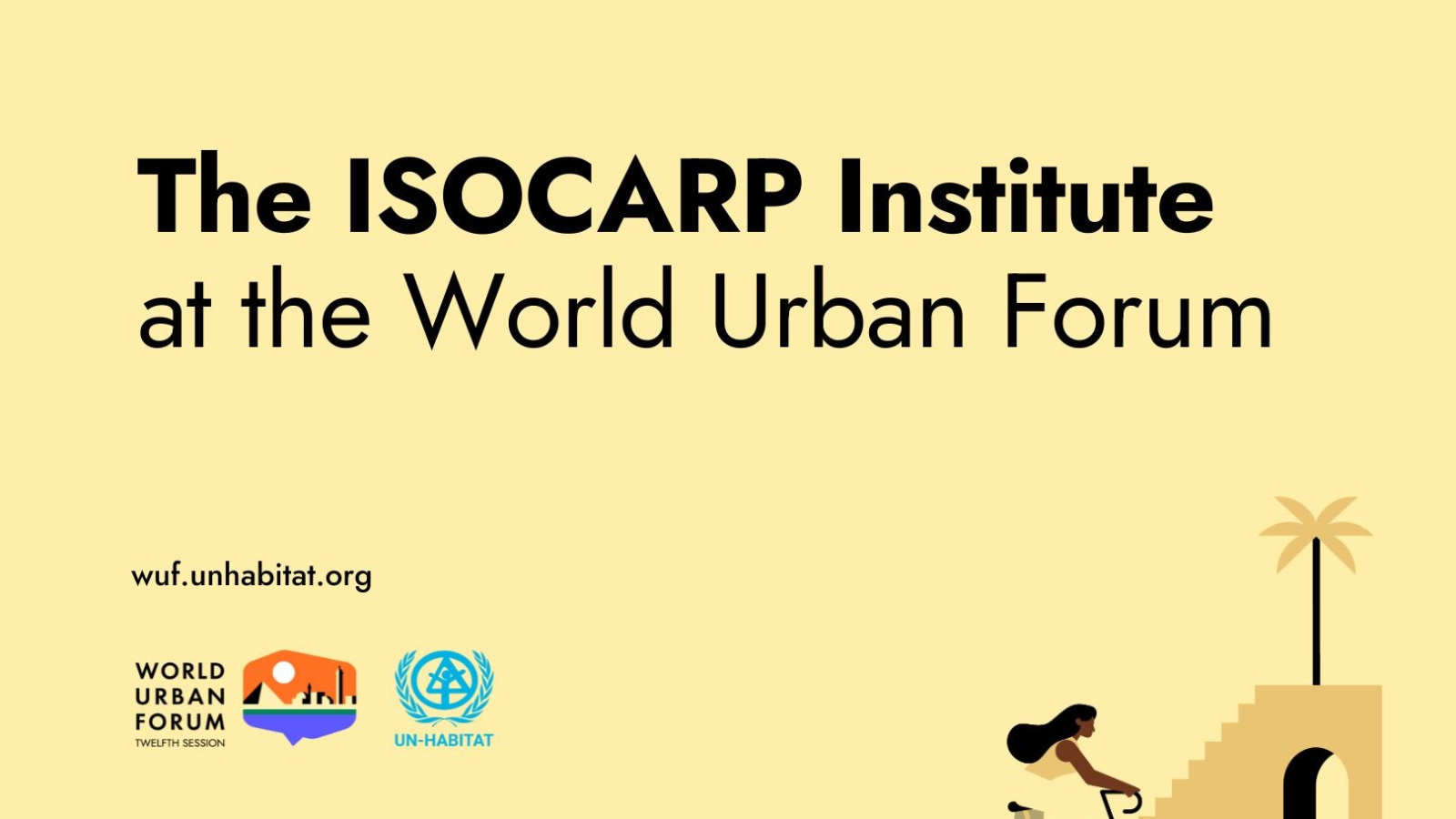 The ISOCARP Institute
at the World Urban Forum

wuf.unhabitat.org

WORLD
URBAN
FORUM
TWELFTH SESSION

UN-HABITAT